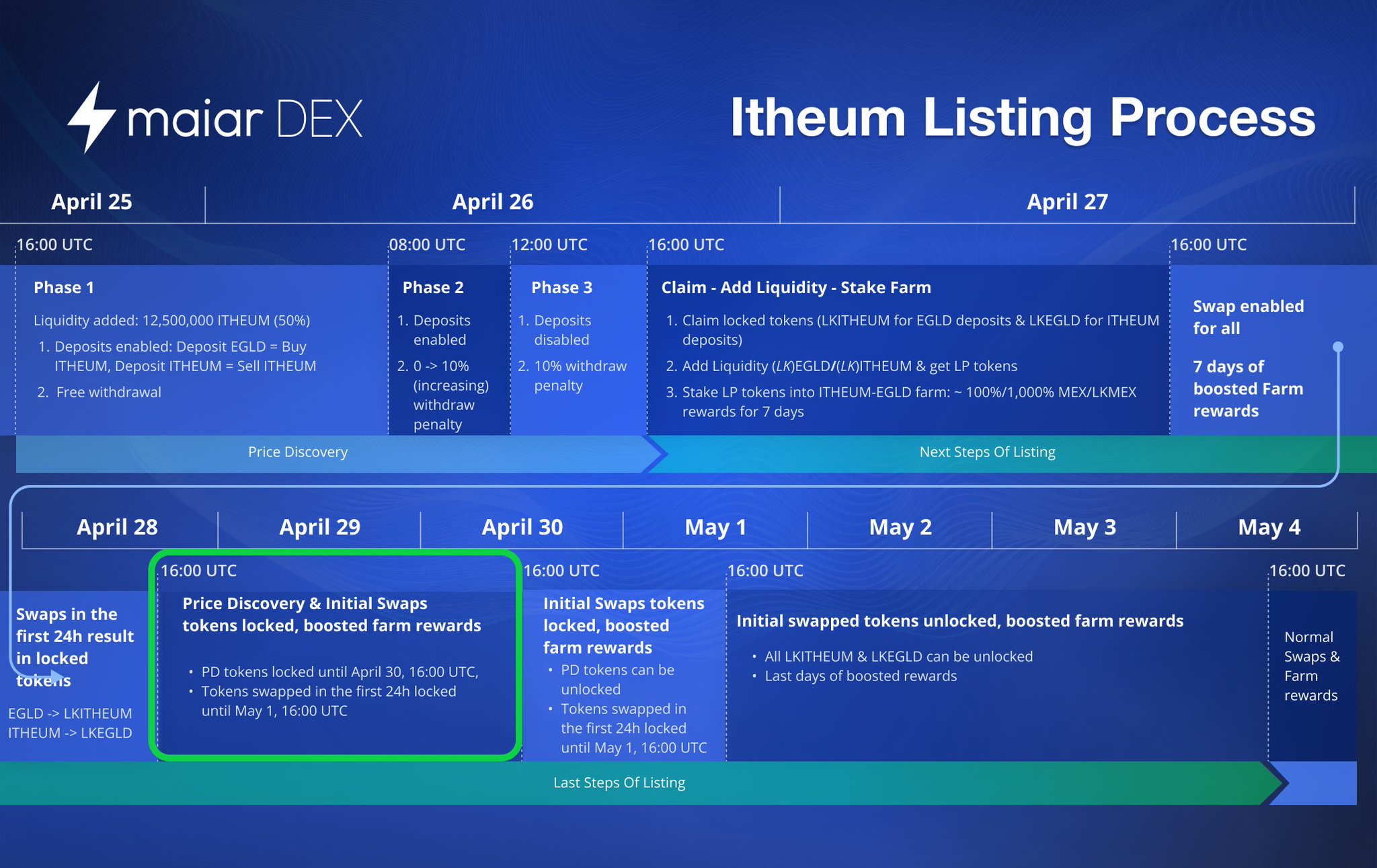 maiar DEX

Itheum Listing Process

April 25

April 26

April 27

16:00 UTC

08:00 UTC

12:00 UTC

16:00 UTC

16:00 UTC

Phase 1

Liquidity added: 12,500,000 ITHEUM (50%)

1. Deposits enabled: Deposit EGLD = Buy ITHEUM, Deposit ITHEUM = Sell ITHEUM
2. Free withdrawal

Phase 2

1. Deposits enabled
2. 0 -> 10% (increasing) withdraw penalty

Phase 3

1. Deposits disabled
2. 10% withdraw penalty

Claim - Add Liquidity - Stake Farm

1. Claim locked tokens (LKITHEUM for EGLD deposits & LKEGLD for ITHEUM deposits)
2. Add Liquidity (LK)EGLD/(LK)ITHEUM & get LP tokens
3. Stake LP tokens into ITHEUM-EGLD farm: ~ 100%/1,000% MEX/LKMEX rewards for 7 days

Swap enabled for all

7 days of boosted Farm rewards

Price Discovery

Next Steps Of Listing

April 28

April 29

April 30

May 1

May 2

May 3

May 4

16:00 UTC

16:00 UTC

16:00 UTC

16:00 UTC

Swaps in the first 24h result in locked tokens

EGLD -> LKITHEUM
ITHEUM -> LKEGLD

Price Discovery & Initial Swaps tokens locked, boosted farm rewards

• PD tokens locked until April 30, 16:00 UTC,
• Tokens swapped in the first 24h locked until May 1, 16:00 UTC

Initial Swaps tokens locked, boosted farm rewards

• PD tokens can be unlocked
• Tokens swapped in the first 24h locked until May 1, 16:00 UTC

Initial swapped tokens unlocked, boosted farm rewards

• All LKITHEUM & LKEGLD can be unlocked
• Last days of boosted rewards

Normal Swaps & Farm rewards

Last Steps Of Listing